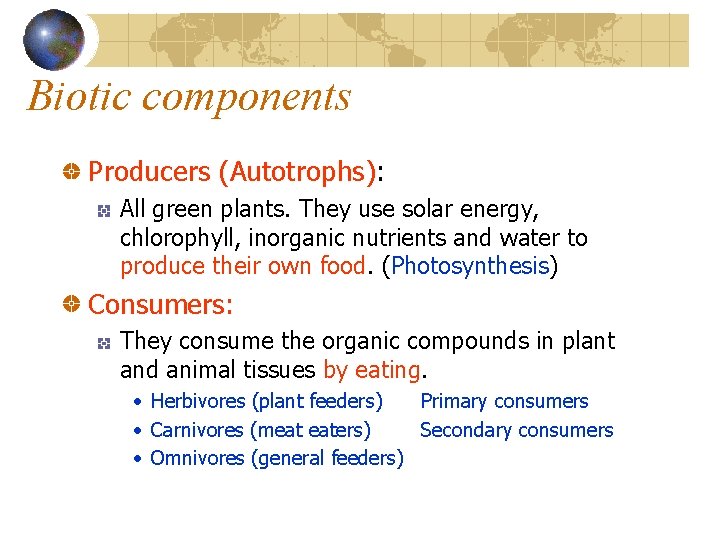 Biotic components

Producers (Autotrophs):

All green plants. They use solar energy, chlorophyll, inorganic nutrients and water to produce their own food. (Photosynthesis)

Consumers:

They consume the organic compounds in plant and animal tissues by eating.

• Herbivores (plant feeders) Primary consumers
• Carnivores (meat eaters) Secondary consumers
• Omnivores (general feeders)